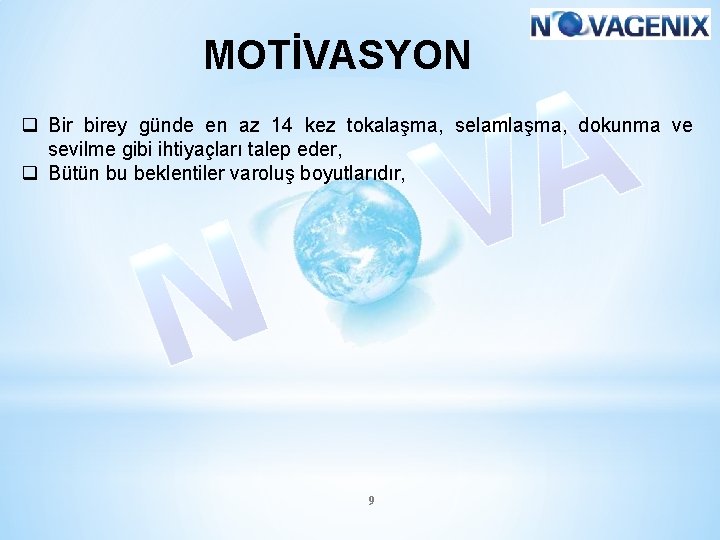 NOVAGENIX

MOTİVASYON

❑ Bir birey günde en az 14 kez tokalaşma, selamlaşma, dokunma ve sevilme gibi ihtiyaçları talep eder,
❑ Bütün bu beklentiler varoluş boyutlarıdır,

NOVA

9